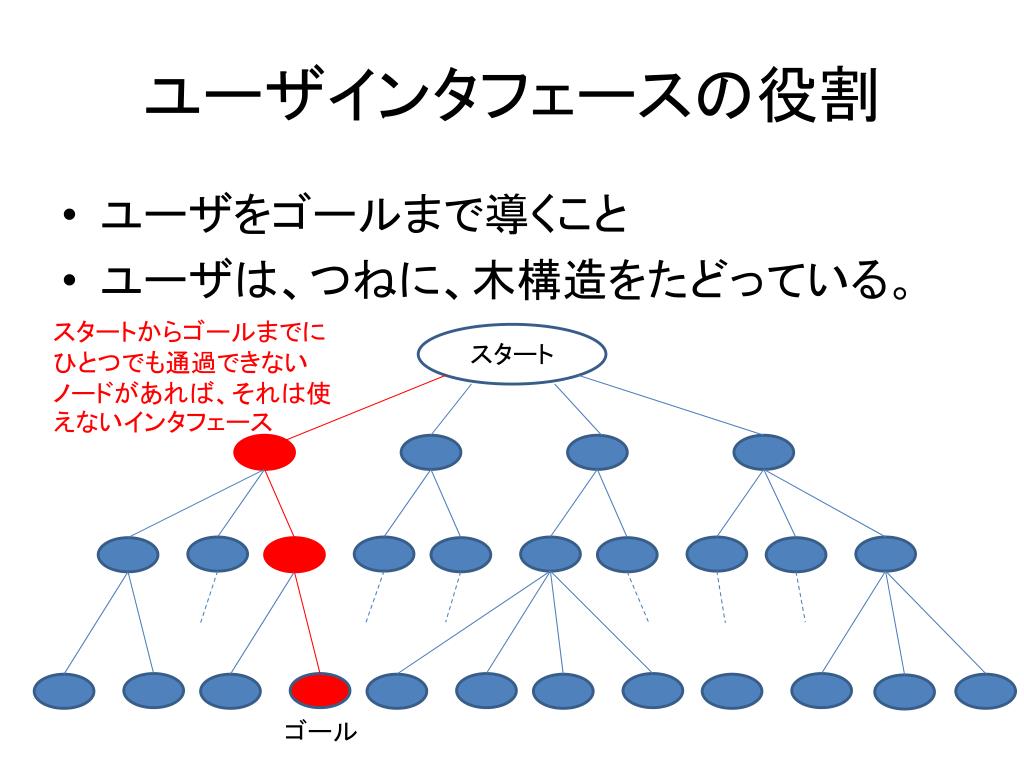 ユーザインタフェースの役割

• ユーザをゴールまで導くこと
• ユーザは、つねに、木構造をたどっている。

スタートからゴールまでにひとつでも通過できないノードがあれば、それは使えないインタフェース

スタート

ゴール